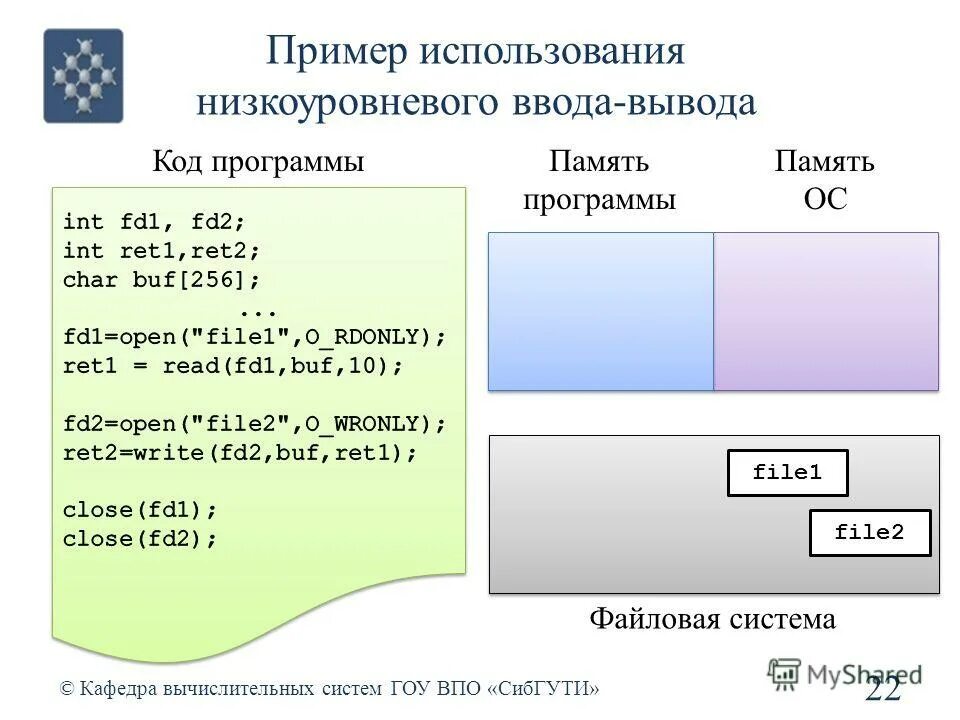 Пример использования низкоуровневого ввода-вывода

Код программы

int fd1, fd2;
int ret1,ret2;
char buf[256];
...
fd1=open("file1",O_RDONLY);
ret1 = read(fd1,buf,10);

fd2=open("file2",O_WRONLY);
ret2=write(fd2,buf,ret1);

close(fd1);
close(fd2);

Память программы

Память ОС

file1

file2

Файловая система

© Кафедра вычислительных систем ГОУ ВПО «СибГУТИ»

MyShared

22